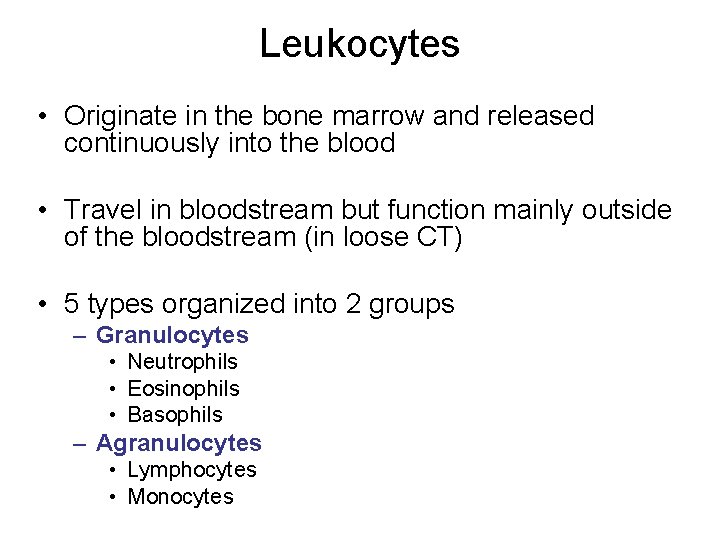 Leukocytes

• Originate in the bone marrow and released continuously into the blood

• Travel in bloodstream but function mainly outside of the bloodstream (in loose CT)

• 5 types organized into 2 groups
– Granulocytes
• Neutrophils
• Eosinophils
• Basophils
– Agranulocytes
• Lymphocytes
• Monocytes